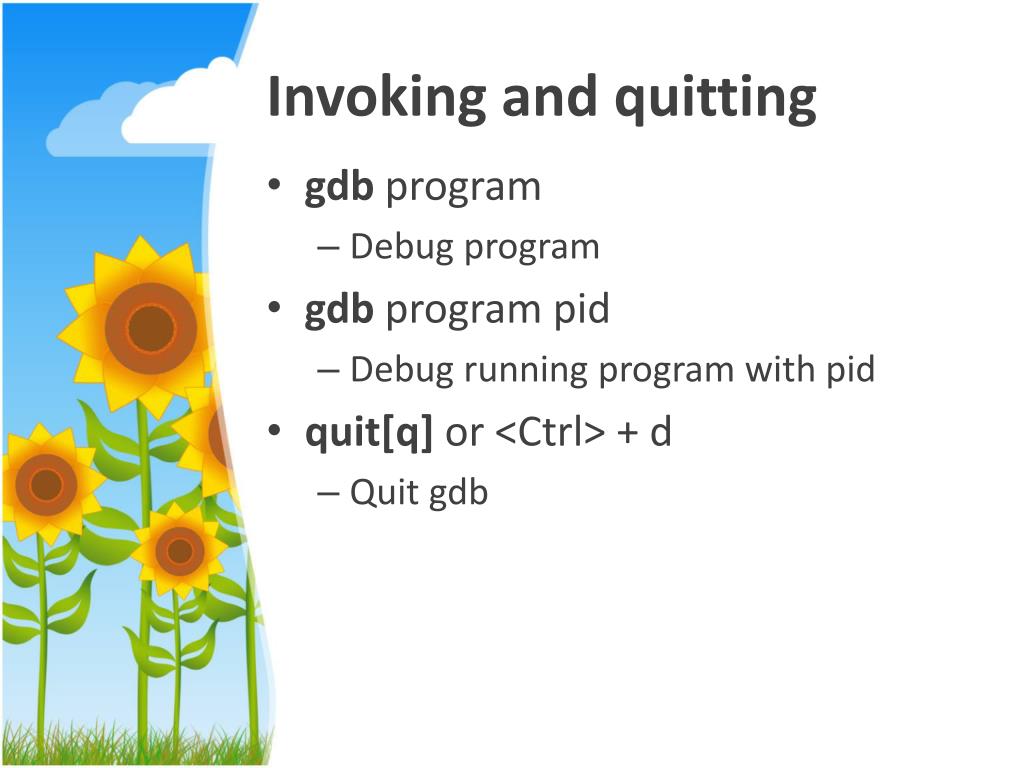 Invoking and quitting

• gdb program
– Debug program
• gdb program pid
– Debug running program with pid
• quit[q] or <Ctrl> + d
– Quit gdb